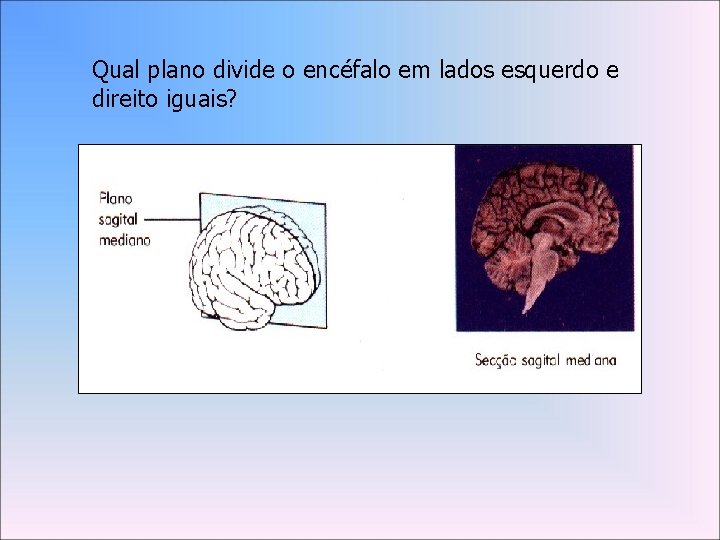 Qual plano divide o encéfalo em lados esquerdo e direito iguais?

Plano sagital mediano

Secção sagital mediana